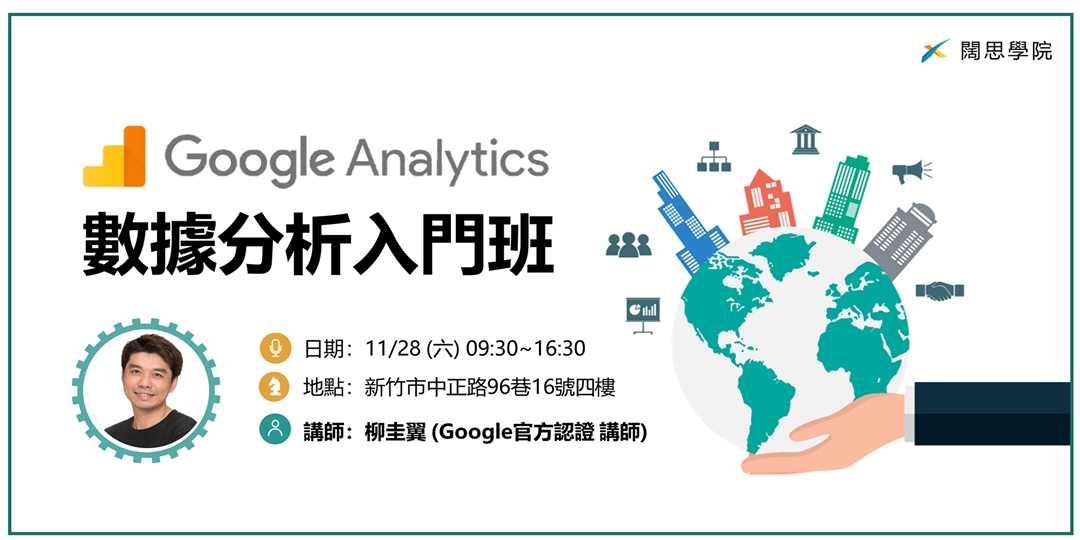 闊思學院

Google Analytics
數據分析入門班

日期：11/28 (六) 09:30~16:30
地點：新竹市中正路96巷16號四樓
講師：柳圭翼 (Google官方認證 講師)